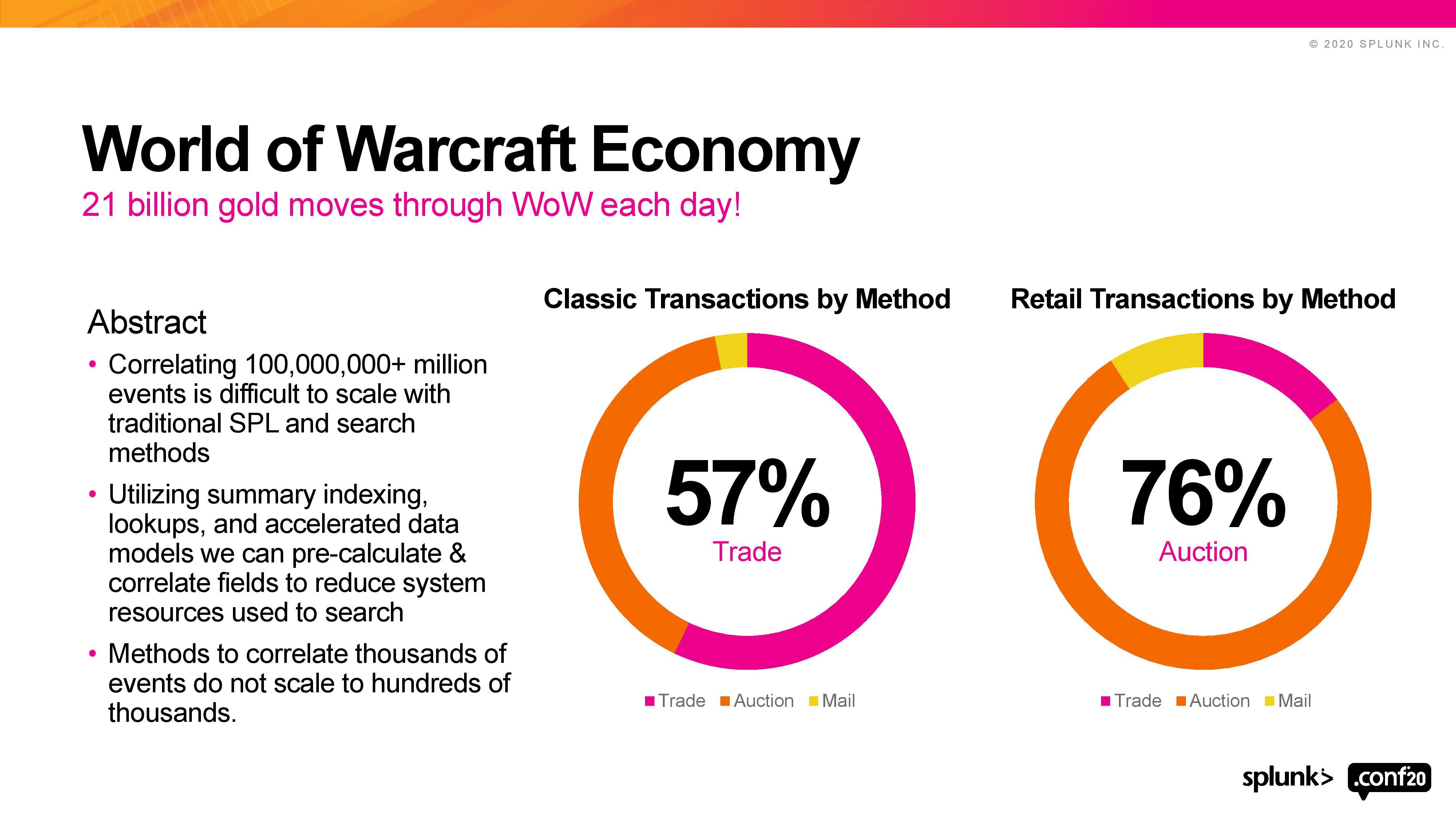 © 2020 SPLUNK INC.

World of Warcraft Economy

21 billion gold moves through WoW each day!

Abstract

• Correlating 100,000,000+ million events is difficult to scale with traditional SPL and search methods

• Utilizing summary indexing, lookups, and accelerated data models we can pre-calculate & correlate fields to reduce system resources used to search

• Methods to correlate thousands of events do not scale to hundreds of thousands.

Classic Transactions by Method

57%
Trade

Trade Auction Mail

Retail Transactions by Method

76%
Auction

Trade Auction Mail

splunk> .conf20